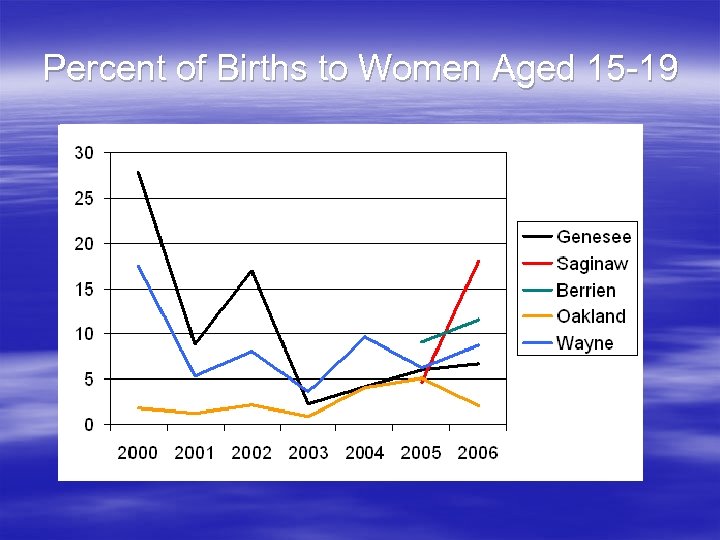 Percent of Births to Women Aged 15-19

30
25
20
15
10
5
0

2000 2001 2002 2003 2004 2005 2006

Genesee
Saginaw
Berrien
Oakland
Wayne